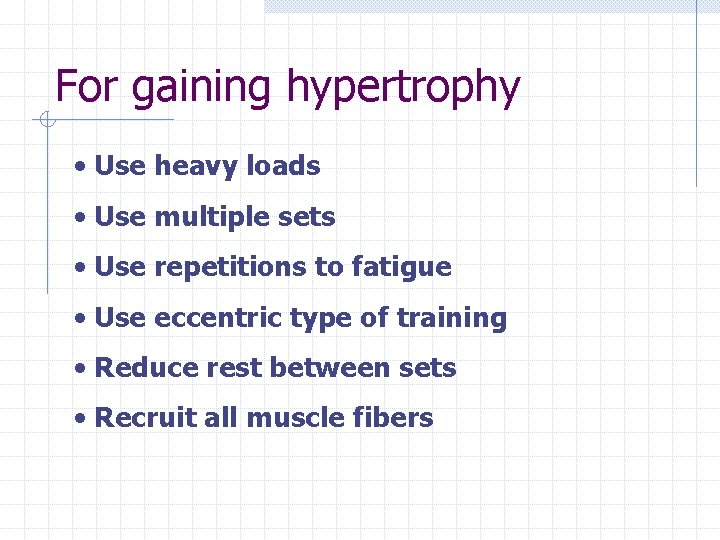 For gaining hypertrophy

• Use heavy loads
• Use multiple sets
• Use repetitions to fatigue
• Use eccentric type of training
• Reduce rest between sets
• Recruit all muscle fibers